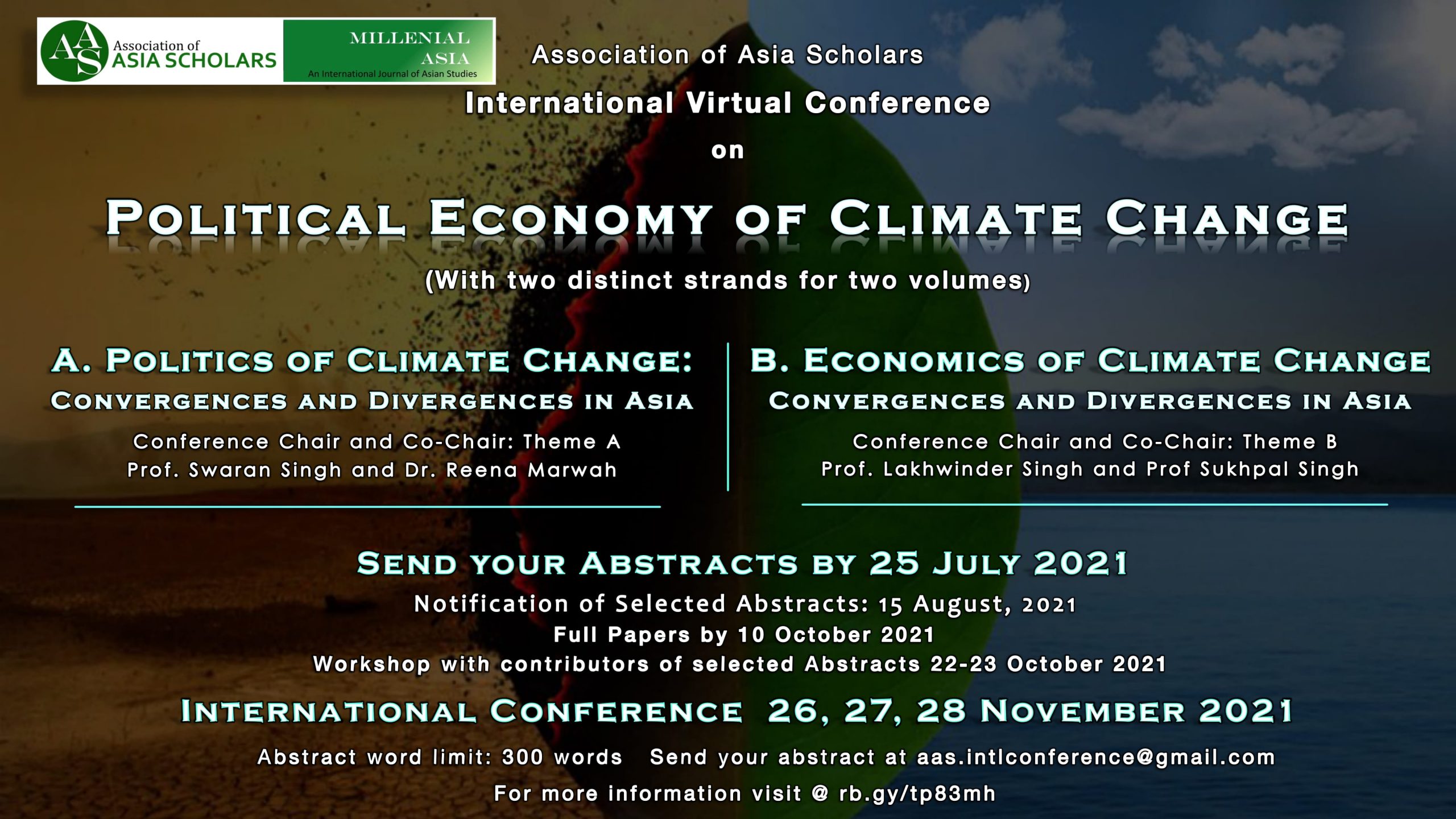 AAS Association of ASIA SCHOLARS

MILLENIAL ASIA
An International Journal of Asian Studies

Association of Asia Scholars
International Virtual Conference
on

POLITICAL ECONOMY OF CLIMATE CHANGE

(With two distinct strands for two volumes)

A. POLITICS OF CLIMATE CHANGE:
CONVERGENCES AND DIVERGENCES IN ASIA
Conference Chair and Co-Chair: Theme A
Prof. Swaran Singh and Dr. Reena Marwah

B. ECONOMICS OF CLIMATE CHANGE
CONVERGENCES AND DIVERGENCES IN ASIA
Conference Chair and Co-Chair: Theme B
Prof. Lakhwinder Singh and Prof Sukhpal Singh

SEND YOUR ABSTRACTS BY 25 JULY 2021
Notification of Selected Abstracts: 15 August, 2021
Full Papers by 10 October 2021
Workshop with contributors of selected Abstracts 22-23 October 2021

INTERNATIONAL CONFERENCE 26, 27, 28 NOVEMBER 2021

Abstract word limit: 300 words Send your abstract at aas.intlconference@gmail.com
For more information visit @ rb.gy/tp83mh